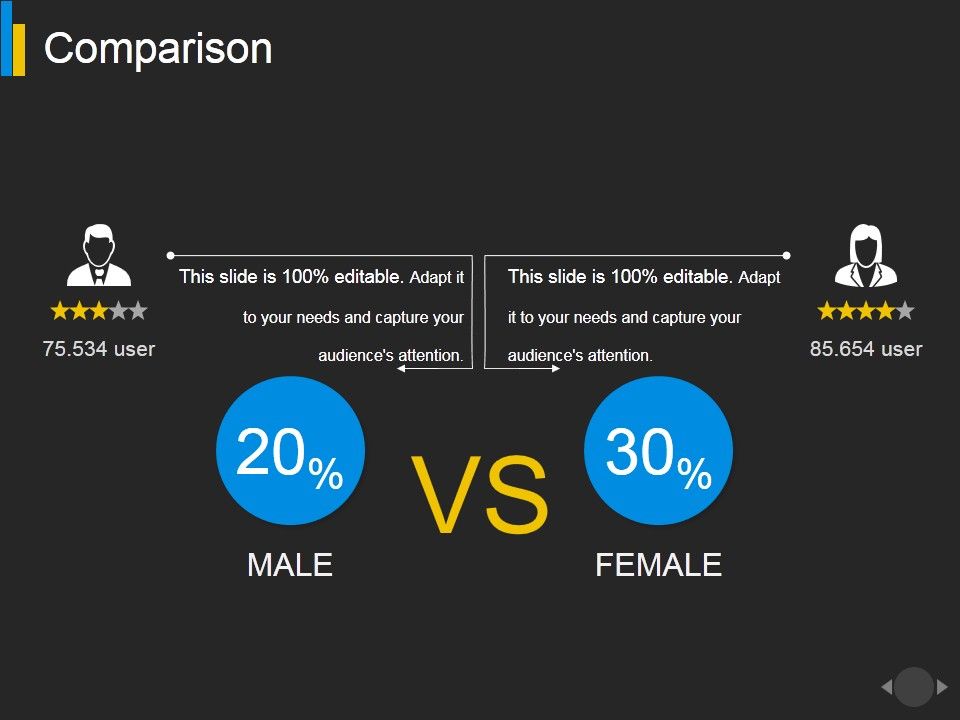 Comparison

75.534 user

This slide is 100% editable. Adapt it to your needs and capture your audience's attention.

This slide is 100% editable. Adapt it to your needs and capture your audience's attention.

85.654 user

20%

MALE

VS

30%

FEMALE